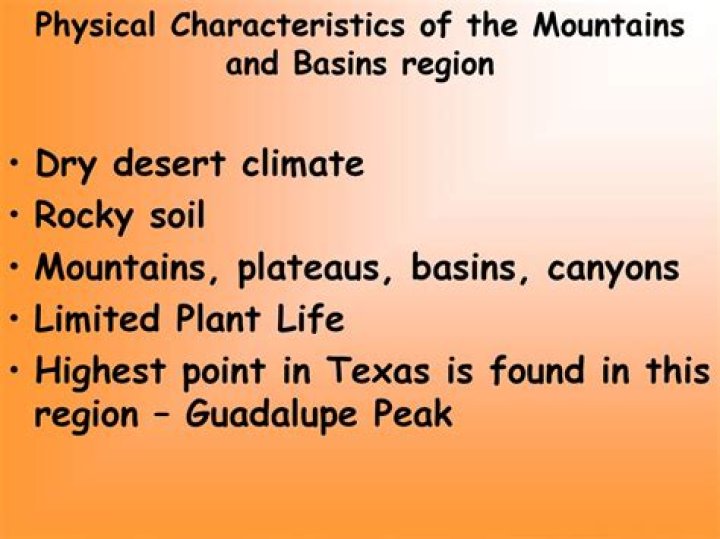 Physical Characteristics of the Mountains and Basins region

• Dry desert climate
• Rocky soil
• Mountains, plateaus, basins, canyons
• Limited Plant Life
• Highest point in Texas is found in this region – Guadalupe Peak